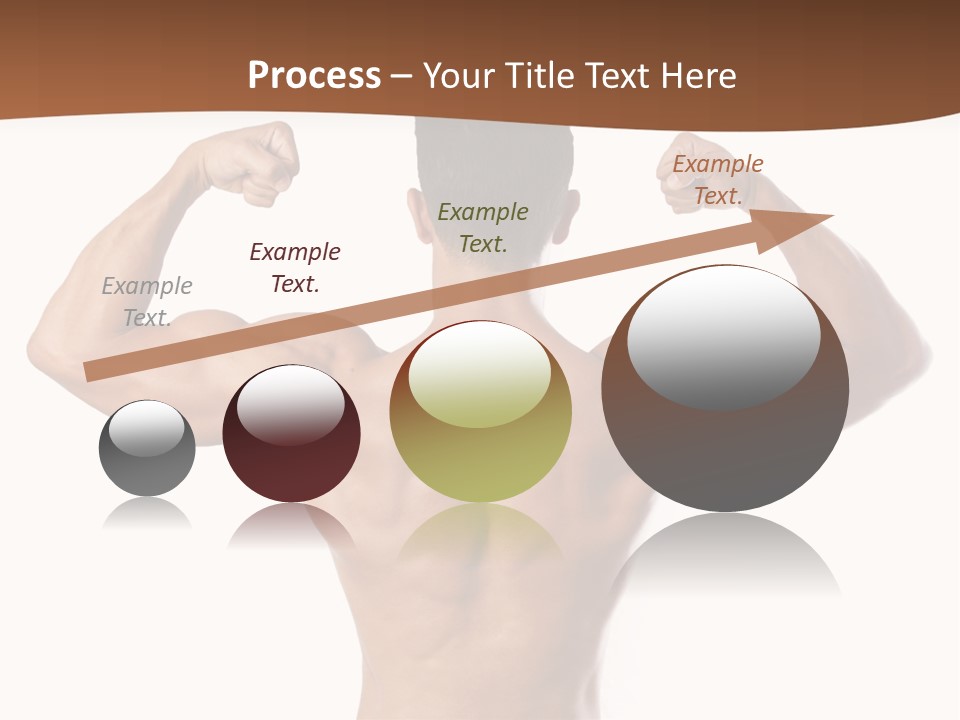 Process – Your Title Text Here

Example Text.

Example Text.

Example Text.

Example Text.